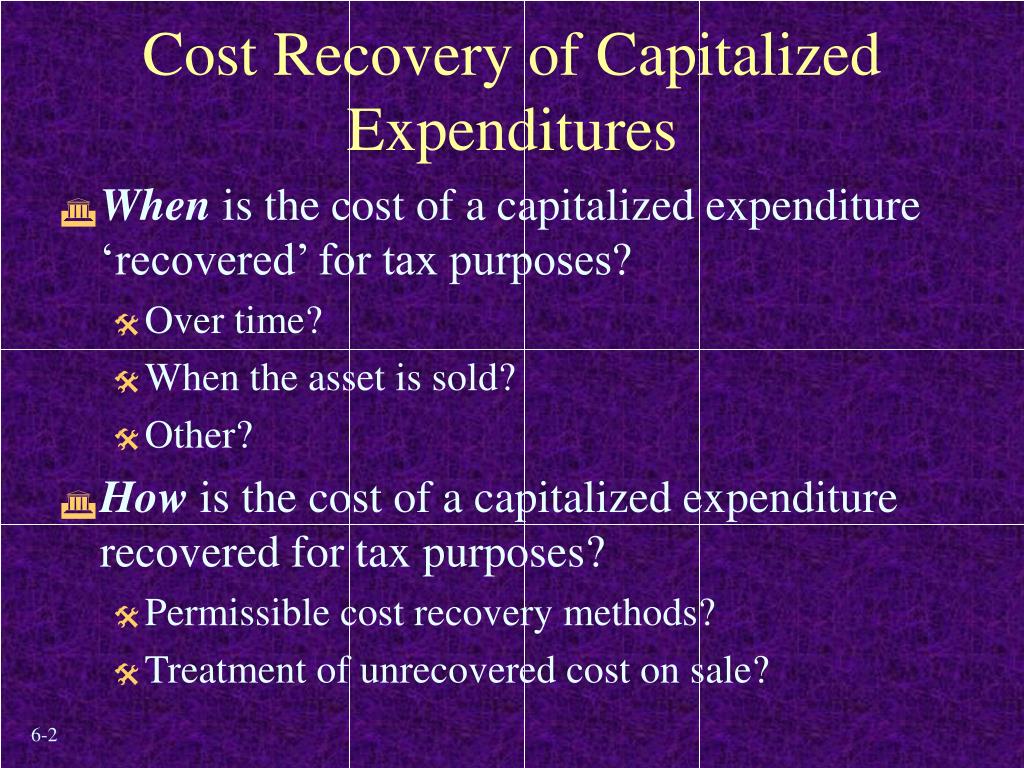 Cost Recovery of Capitalized Expenditures

When is the cost of a capitalized expenditure ‘recovered’ for tax purposes?

Over time?

When the asset is sold?

Other?

How is the cost of a capitalized expenditure recovered for tax purposes?

Permissible cost recovery methods?

Treatment of unrecovered cost on sale?

6-2